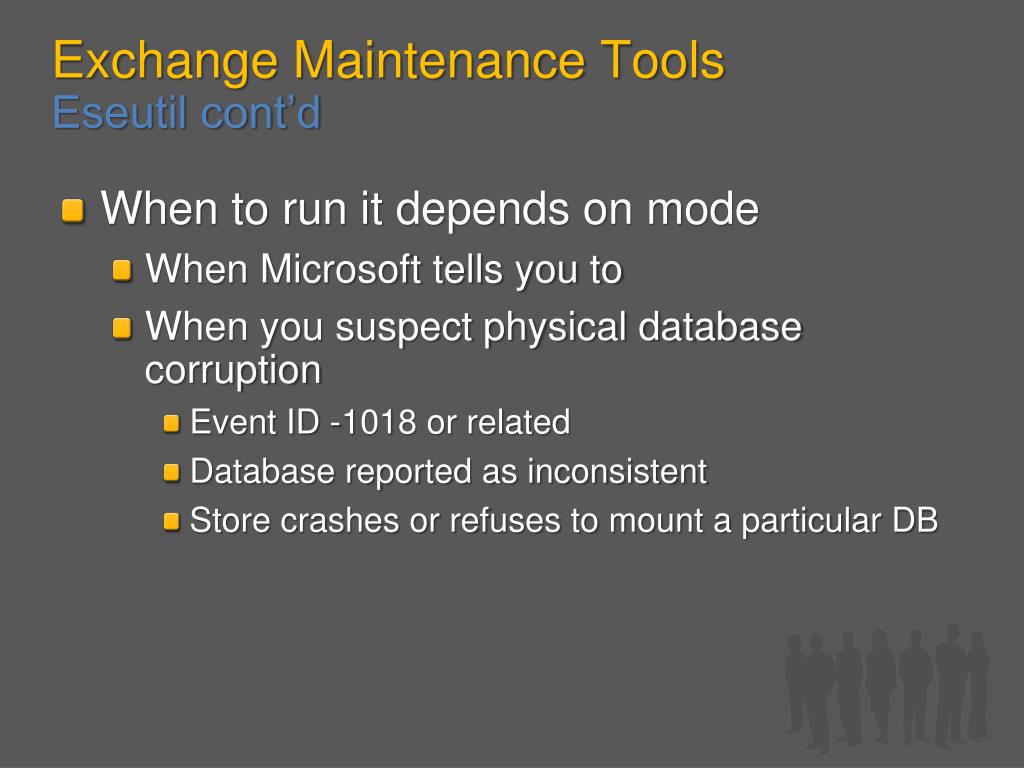 Exchange Maintenance Tools
Eseutil cont’d

When to run it depends on mode

When Microsoft tells you to

When you suspect physical database corruption

Event ID -1018 or related

Database reported as inconsistent

Store crashes or refuses to mount a particular DB